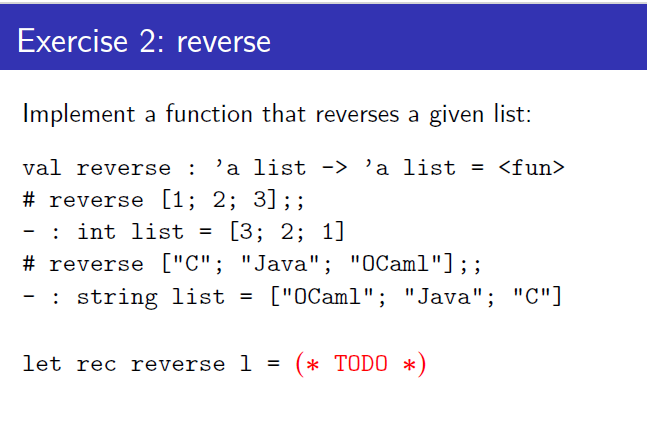 Exercise 2: reverse

Implement a function that reverses a given list:

val reverse : 'a list -> 'a list = <fun>
# reverse [1; 2; 3];;
- : int list = [3; 2; 1]
# reverse ["C"; "Java"; "OCaml"];;
- : string list = ["OCaml"; "Java"; "C"]

let rec reverse l = (* TODO *)